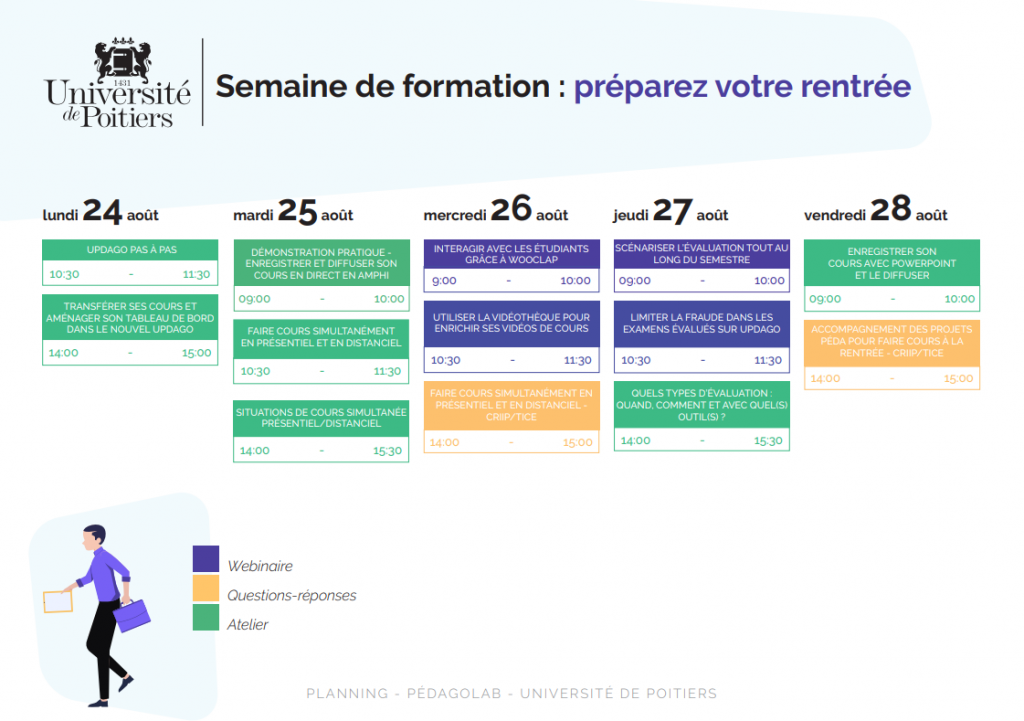 1431
Université de Poitiers

Semaine de formation : préparez votre rentrée

lundi 24 août

UPDAGO PAS À PAS
10:30 - 11:30

TRANSFÉRER SES COURS ET AMÉNAGER SON TABLEAU DE BORD DANS LE NOUVEL UPDAGO
14:00 - 15:00

mardi 25 août

DÉMONSTRATION PRATIQUE - ENREGISTRER ET DIFFUSER SON COURS EN DIRECT EN AMPHI
09:00 - 10:00

FAIRE COURS SIMULTANÉMENT EN PRÉSENTIEL ET EN DISTANCIEL
10:30 - 11:30

SITUATIONS DE COURS SIMULTANÉE PRÉSENTIEL/DISTANCIEL
14:00 - 15:30

mercredi 26 août

INTERAGIR AVEC LES ÉTUDIANTS GRÂCE À WOOCLAP
9:00 - 10:00

UTILISER LA VIDÉOTHÈQUE POUR ENRICHIR SES VIDÉOS DE COURS
10:30 - 11:30

FAIRE COURS SIMULTANÉMENT EN PRÉSENTIEL ET EN DISTANCIEL - CRIIP/TICE
14:00 - 15:00

jeudi 27 août

SCÉNARISER L'ÉVALUATION TOUT AU LONG DU SEMESTRE
09:00 - 10:00

LIMITER LA FRAUDE DANS LES EXAMENS ÉVALUÉS SUR UPDAGO
10:30 - 11:30

QUELS TYPES D'ÉVALUATION : QUAND, COMMENT ET AVEC QUEL(S) OUTIL(S) ?
14:00 - 15:30

vendredi 28 août

ENREGISTRER SON COURS AVEC POWERPOINT ET LE DIFFUSER
09:00 - 10:00

ACCOMPAGNEMENT DES PROJETS PÉDA POUR FAIRE COURS À LA RENTRÉE - CRIIP/TICE
14:00 - 15:00

Webinaire
Questions-réponses
Atelier

PLANNING - PÉDAGOLAB - UNIVERSITÉ DE POITIERS